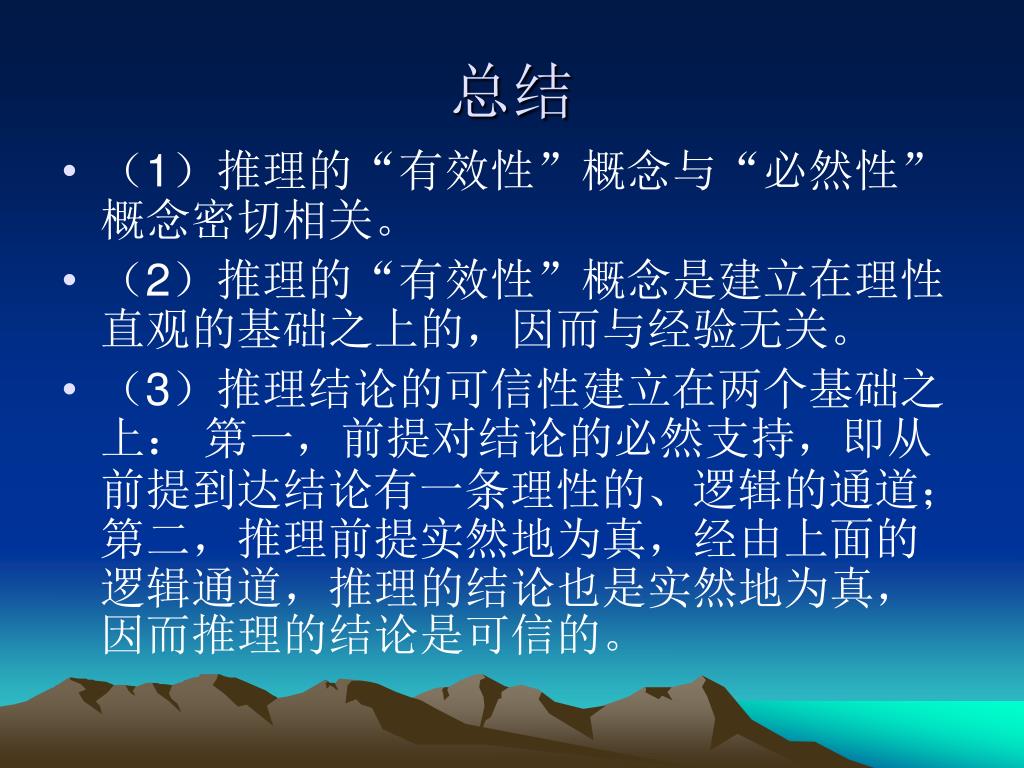 总结

• （1）推理的“有效性”概念与“必然性”概念密切相关。

• （2）推理的“有效性”概念是建立在理性直观的基础之上的，因而与经验无关。

• （3）推理结论的可信性建立在两个基础之上： 第一，前提对结论的必然支持，即从前提到达结论有一条理性的、逻辑的通道；第二，推理前提实然地为真，经由上面的逻辑通道，推理的结论也是实然地为真，因而推理的结论是可信的。